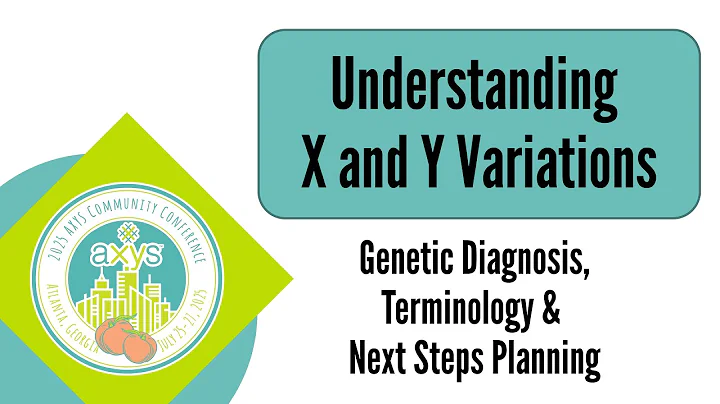 2025 AXYS COMMUNITY CONFERENCE

axys

ATLANTA, GEORGIA JULY 25-27, 2025

Understanding X and Y Variations

Genetic Diagnosis, Terminology & Next Steps Planning